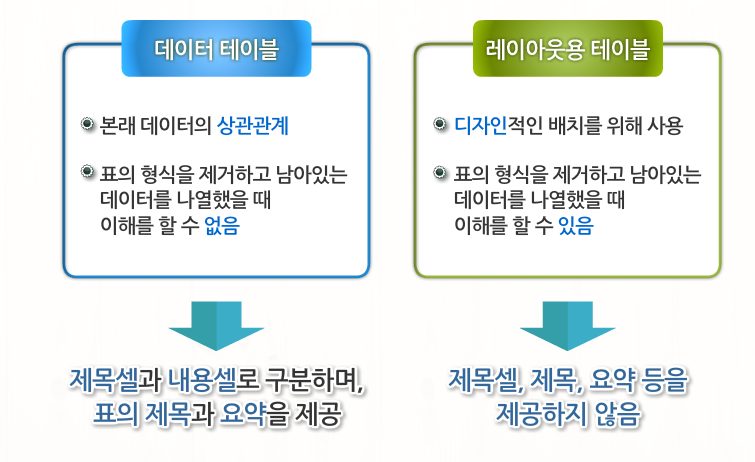 데이터 테이블

본래 데이터의 상관관계

표의 형식을 제거하고 남아있는 데이터를 나열했을 때 이해를 할 수 없음

제목셀과 내용셀로 구분하며, 표의 제목과 요약을 제공

레이아웃용 테이블

디자인적인 배치를 위해 사용

표의 형식을 제거하고 남아있는 데이터를 나열했을 때 이해를 할 수 있음

제목셀, 제목, 요약 등을 제공하지 않음